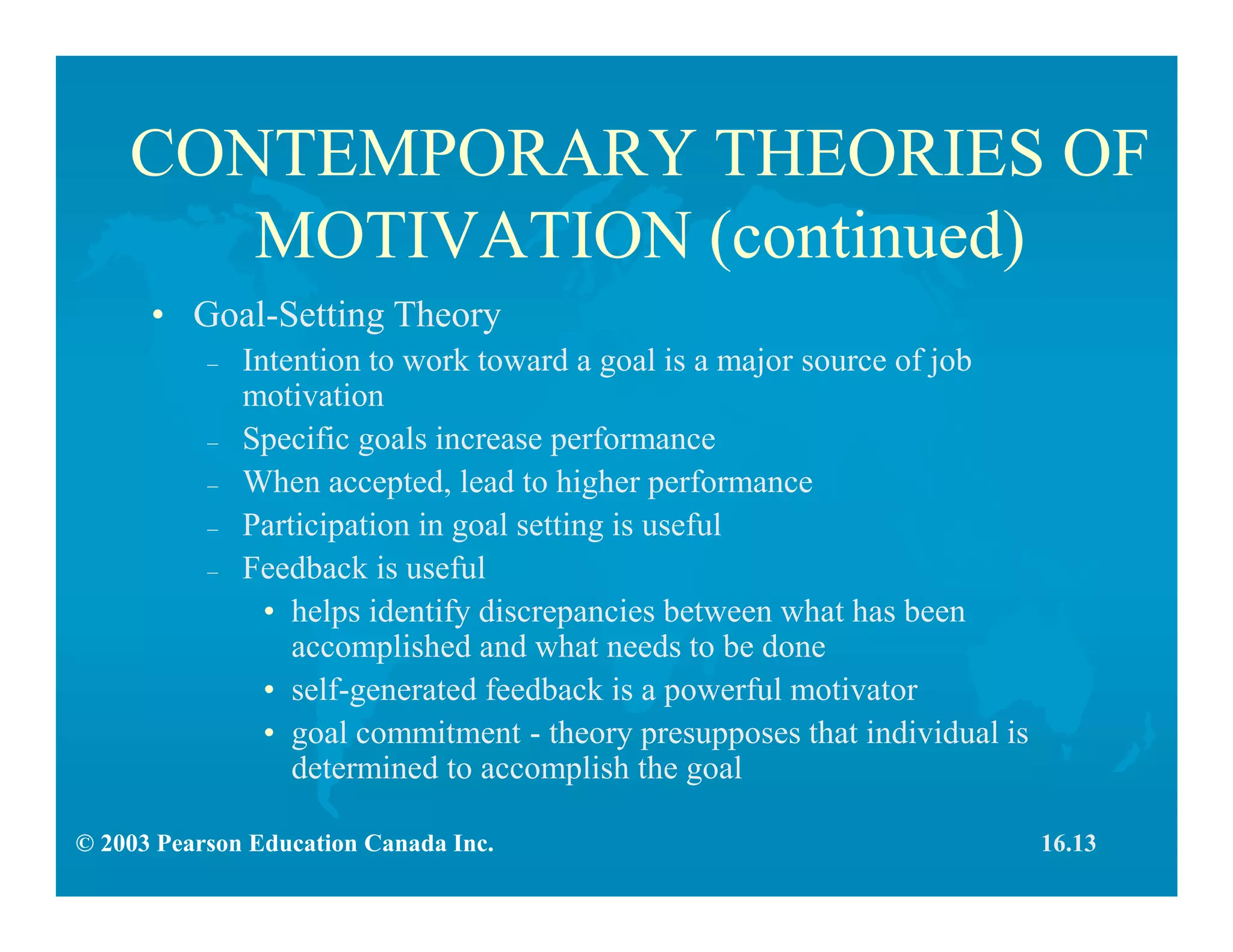 CONTEMPORARY THEORIES OF MOTIVATION (continued)

• Goal-Setting Theory
– Intention to work toward a goal is a major source of job motivation
– Specific goals increase performance
– When accepted, lead to higher performance
– Participation in goal setting is useful
– Feedback is useful
• helps identify discrepancies between what has been accomplished and what needs to be done
• self-generated feedback is a powerful motivator
• goal commitment - theory presupposes that individual is determined to accomplish the goal

© 2003 Pearson Education Canada Inc.

16.13